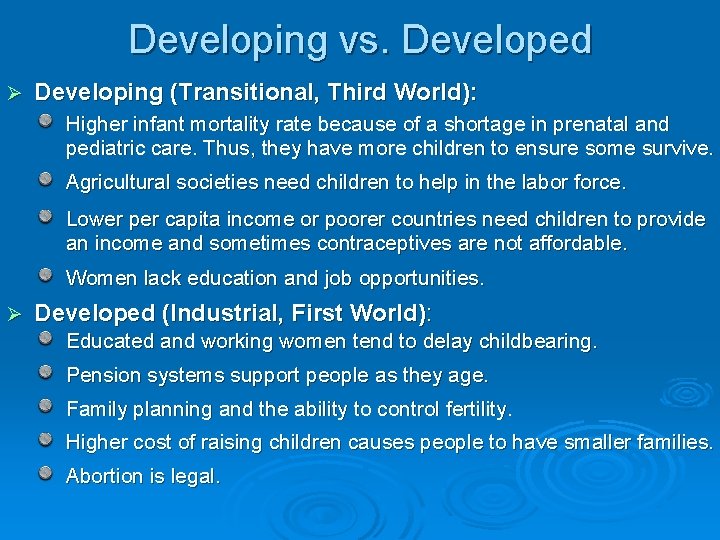 Developing vs. Developed

Developing (Transitional, Third World):

Higher infant mortality rate because of a shortage in prenatal and pediatric care. Thus, they have more children to ensure some survive.

Agricultural societies need children to help in the labor force.

Lower per capita income or poorer countries need children to provide an income and sometimes contraceptives are not affordable.

Women lack education and job opportunities.

Developed (Industrial, First World):

Educated and working women tend to delay childbearing.

Pension systems support people as they age.

Family planning and the ability to control fertility.

Higher cost of raising children causes people to have smaller families.

Abortion is legal.